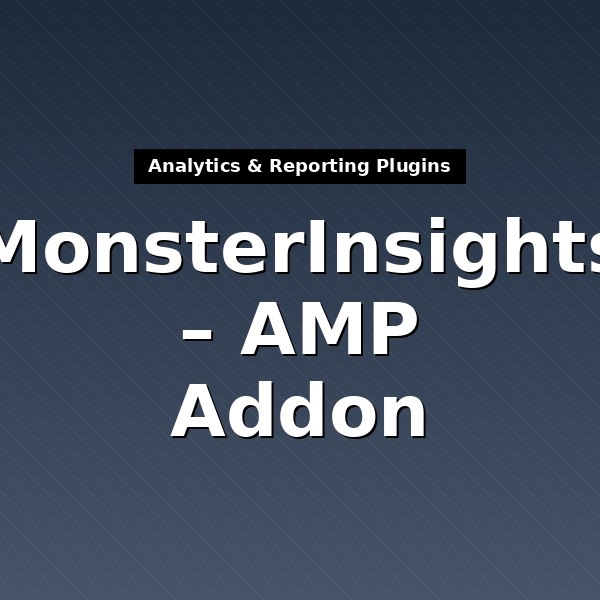 Analytics & Reporting Plugins

MonsterInsights – AMP Addon